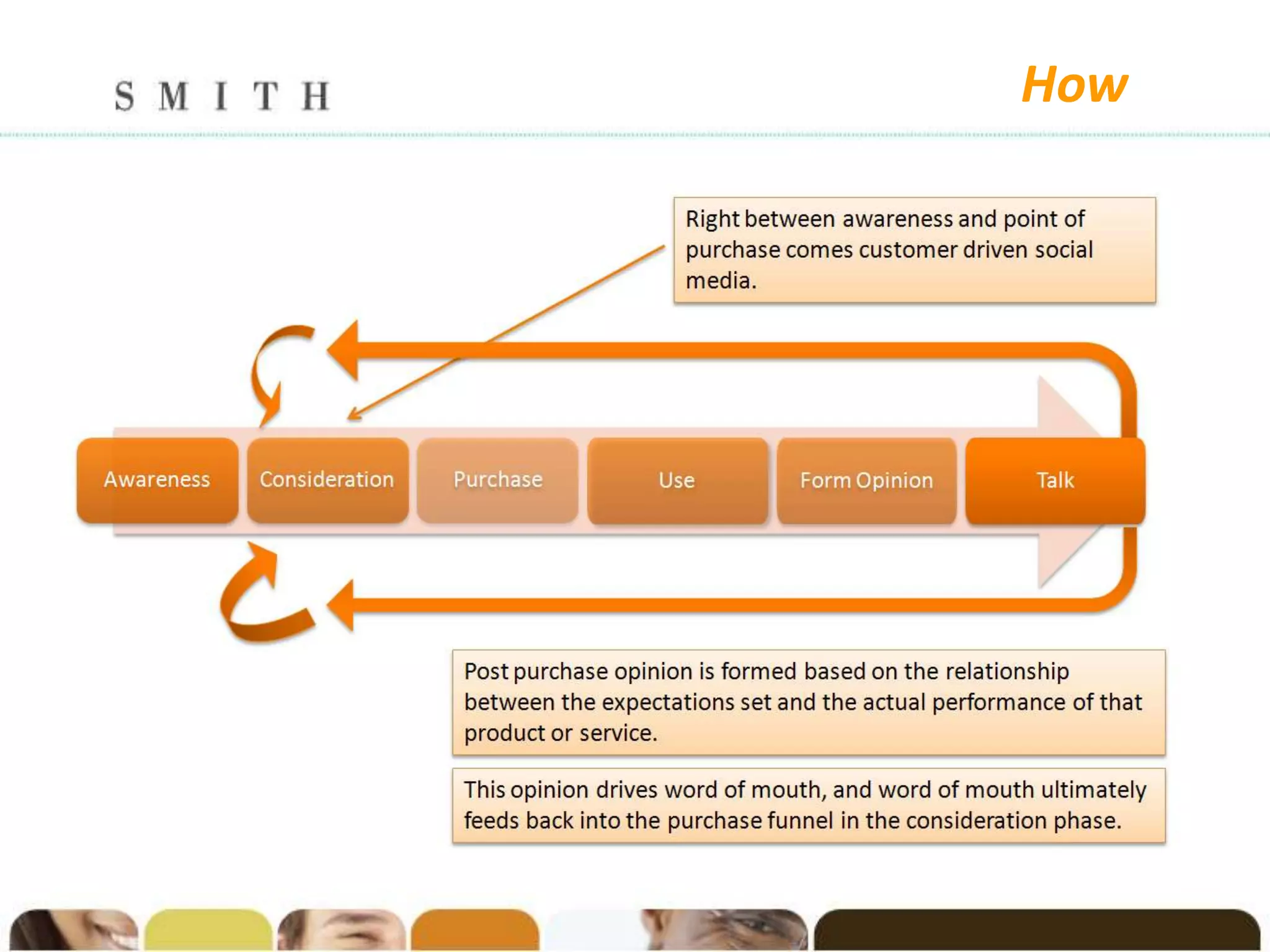 SMITH

How

Right between awareness and point of purchase comes customer driven social media.

Awareness

Consideration

Purchase

Use

Form Opinion

Talk

Post purchase opinion is formed based on the relationship between the expectations set and the actual performance of that product or service.

This opinion drives word of mouth, and word of mouth ultimately feeds back into the purchase funnel in the consideration phase.